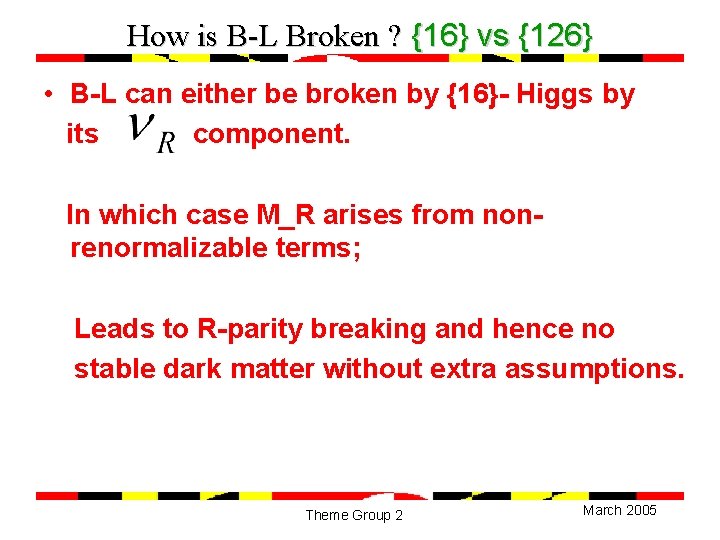 How is B-L Broken ? {16} vs {126}

• B-L can either be broken by {16}- Higgs by its $\nu_R$ component.

In which case M_R arises from non-renormalizable terms;

Leads to R-parity breaking and hence no stable dark matter without extra assumptions.

Theme Group 2

March 2005